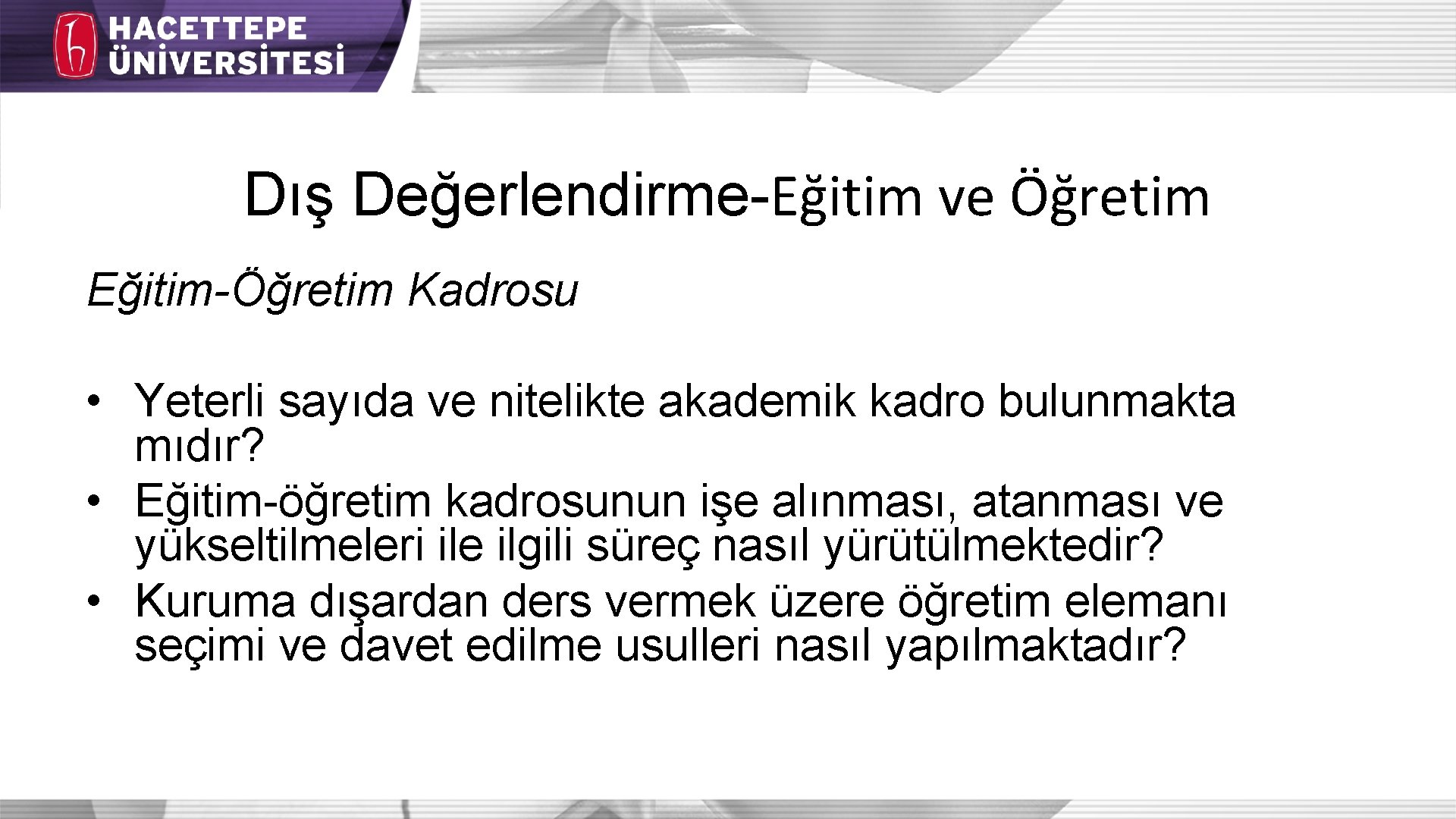 HACETTEPE ÜNİVERSİTESİ

Dış Değerlendirme-Eğitim ve Öğretim

Eğitim-Öğretim Kadrosu

• Yeterli sayıda ve nitelikte akademik kadro bulunmakta mıdır?
• Eğitim-öğretim kadrosunun işe alınması, atanması ve yükseltilmeleri ile ilgili süreç nasıl yürütülmektedir?
• Kuruma dışardan ders vermek üzere öğretim elemanı seçimi ve davet edilme usulleri nasıl yapılmaktadır?